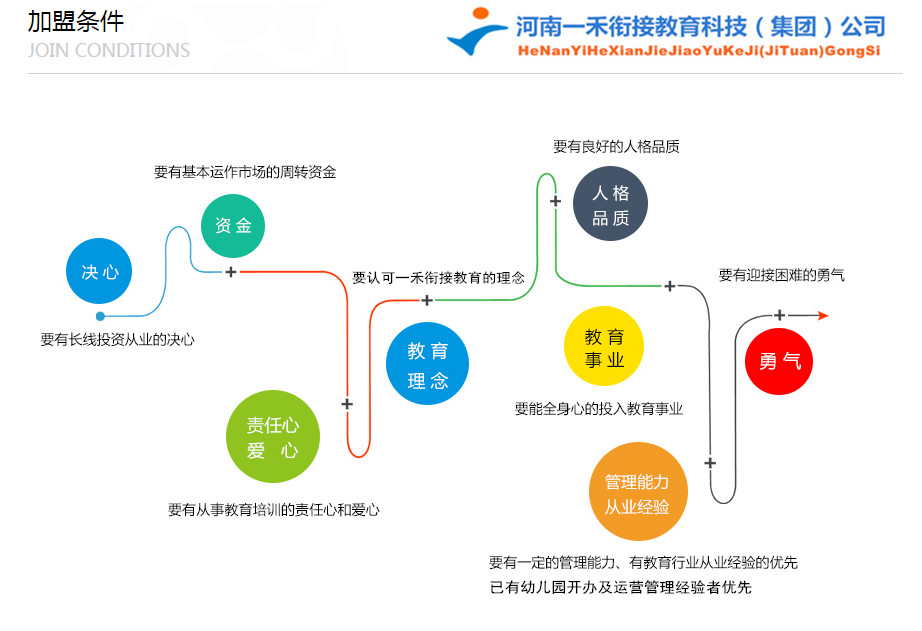 加盟条件
JOIN CONDITIONS

河南一禾衔接教育科技（集团）公司
HeNanYiHeXianJieJiaoYuKeJi(JiTuan)GongSi

要有基本运作市场的周转资金
资金

决心
要有长线投资从业的决心

责任心
爱心
要有从事教育培训的责任心和爱心

要认可一禾衔接教育的理念
教育
理念

要有良好的人格品质
人格
品质

教育
事业
要能全身心的投入教育事业

管理能力
从业经验
要有一定的管理能力、有教育行业从业经验的优先
已有幼儿园开办及运营管理经验者优先

要有迎接困难的勇气
勇气